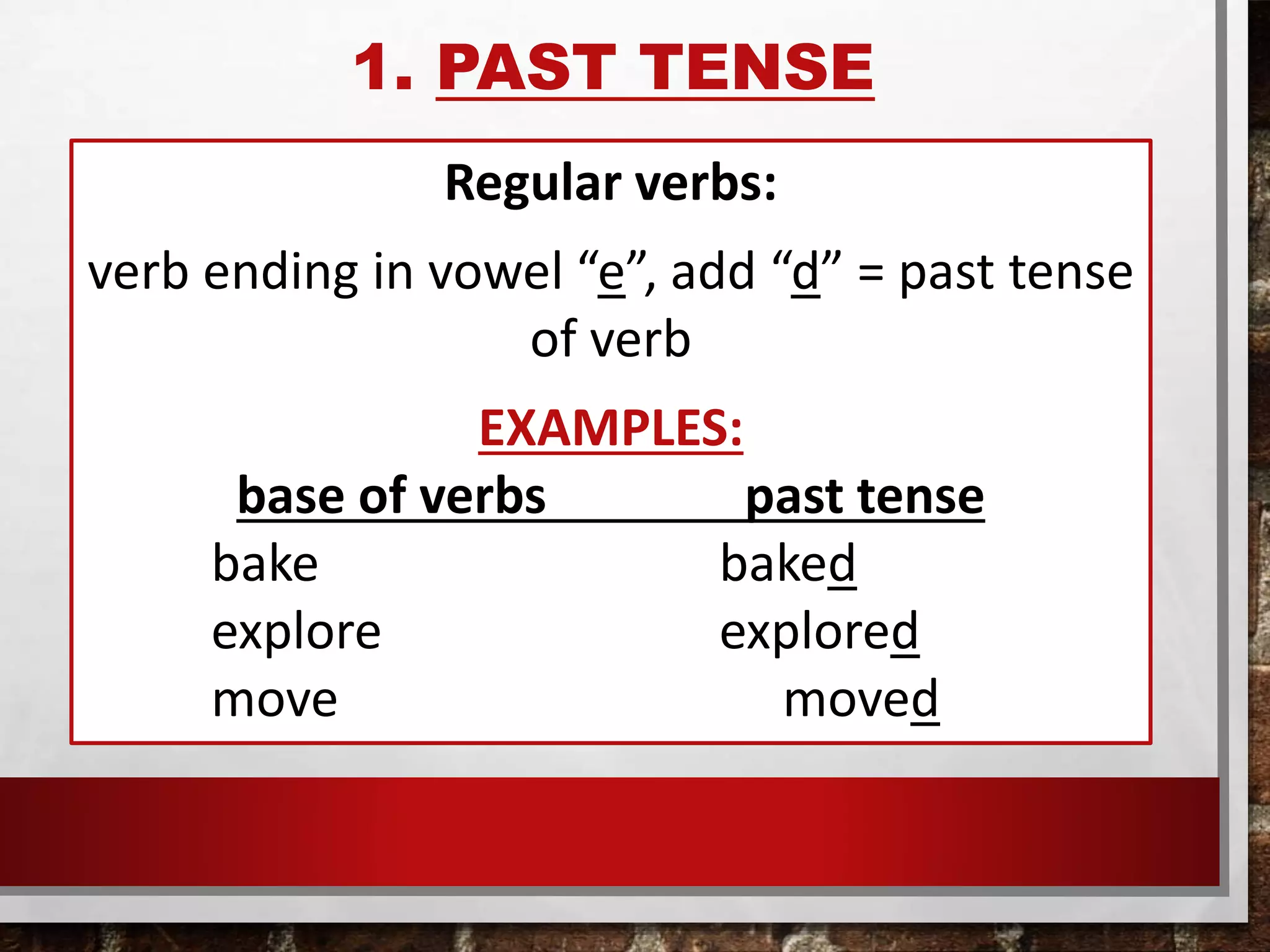 1. PAST TENSE

Regular verbs:

verb ending in vowel “e”, add “d” = past tense of verb

EXAMPLES:

| base of verbs | past tense |
|---|---|
| bake | baked |
| explore | explored |
| move | moved |